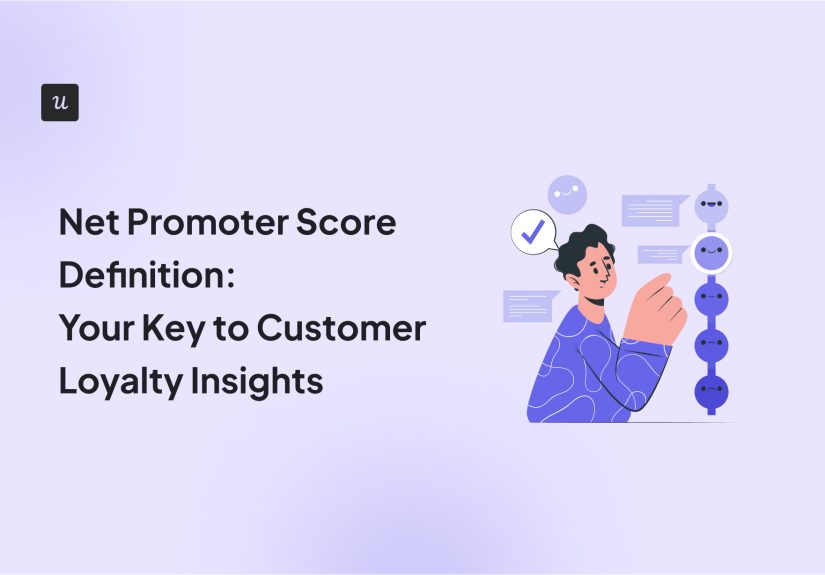 u

Net Promoter Score Definition: Your Key to Customer Loyalty Insights